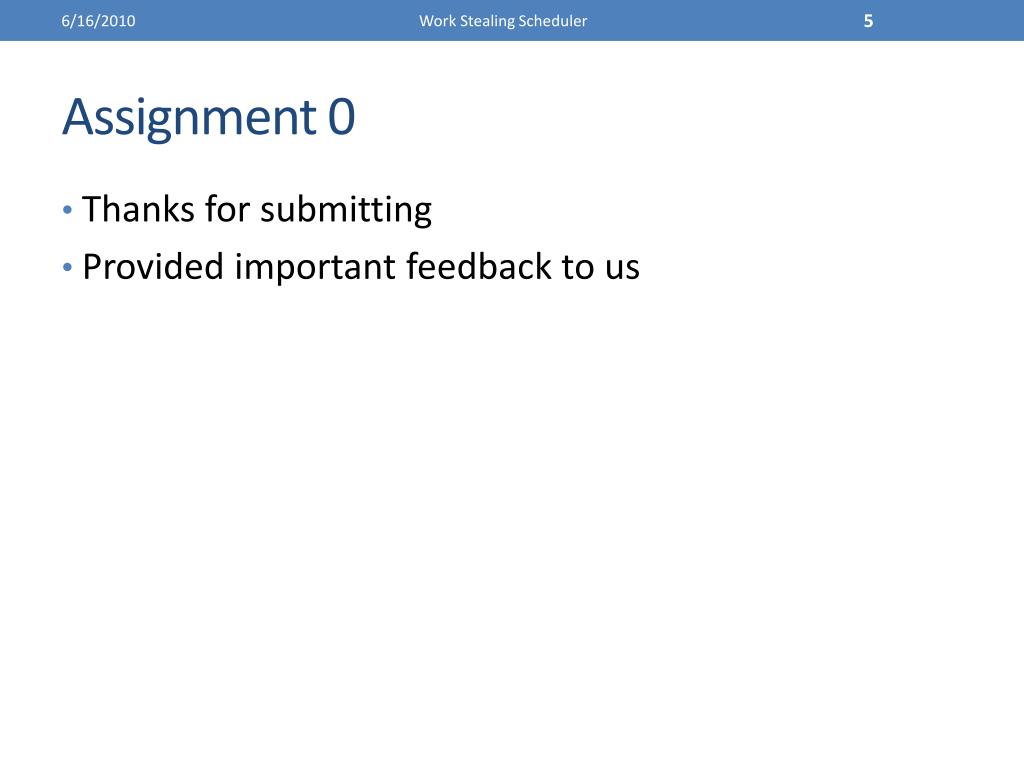 6/16/2010 Work Stealing Scheduler 5

Assignment 0

• Thanks for submitting
• Provided important feedback to us